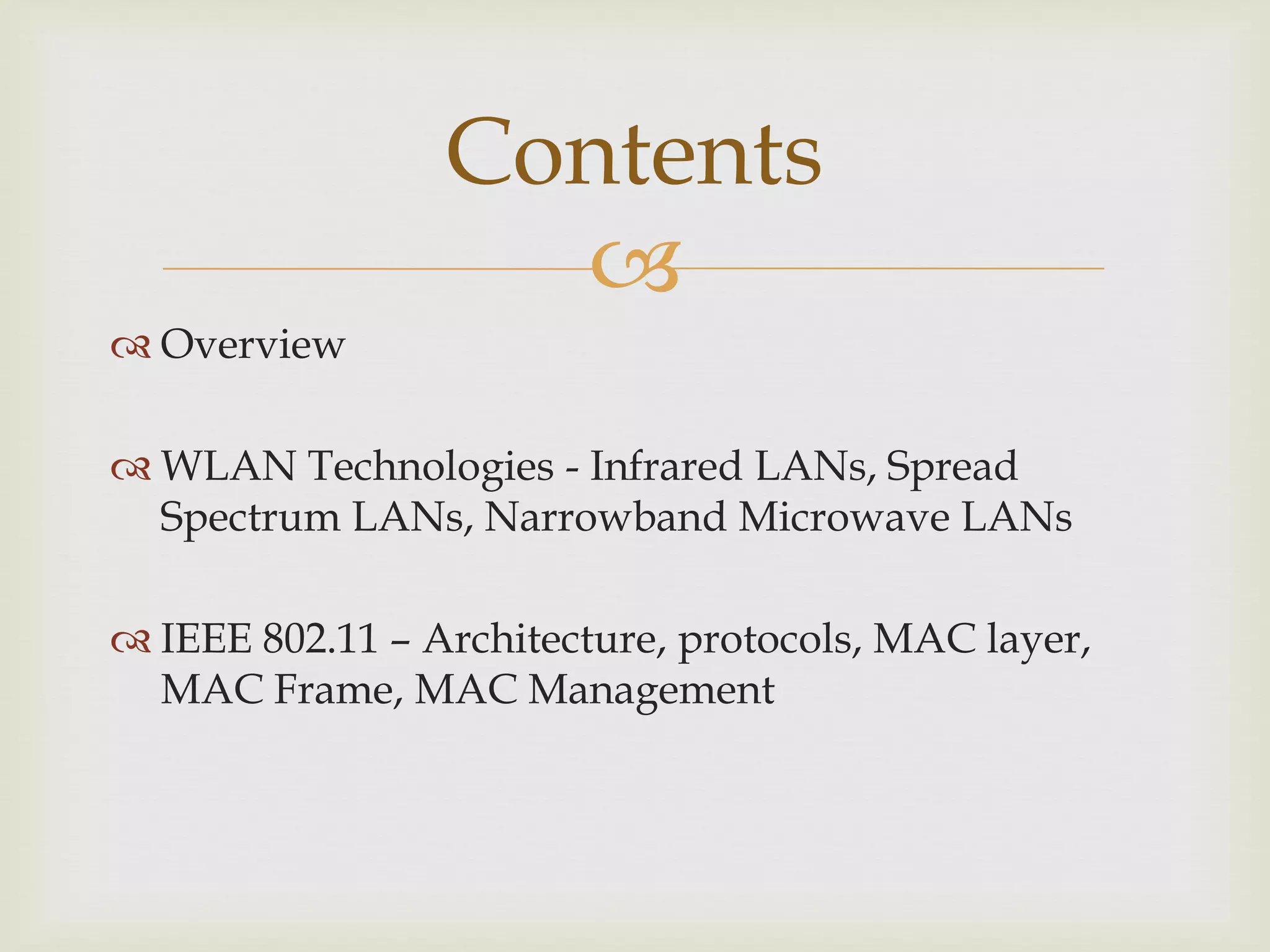 Contents

Overview

WLAN Technologies - Infrared LANs, Spread Spectrum LANs, Narrowband Microwave LANs

IEEE 802.11 – Architecture, protocols, MAC layer, MAC Frame, MAC Management